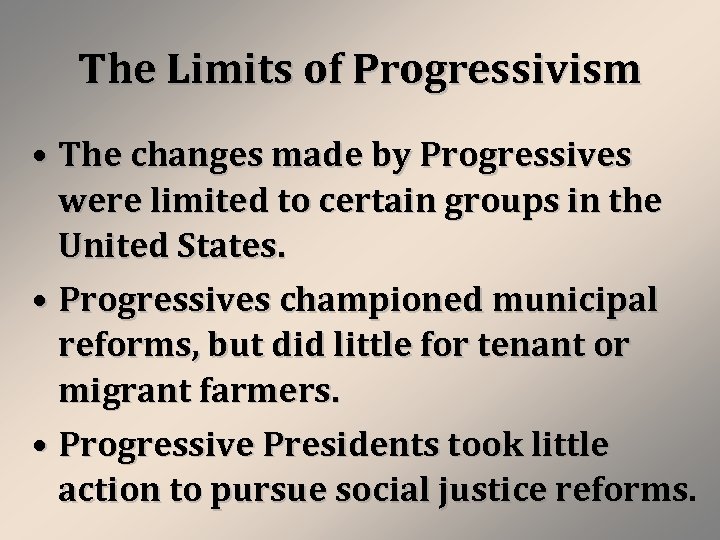 The Limits of Progressivism

• The changes made by Progressives were limited to certain groups in the United States.

• Progressives championed municipal reforms, but did little for tenant or migrant farmers.

• Progressive Presidents took little action to pursue social justice reforms.